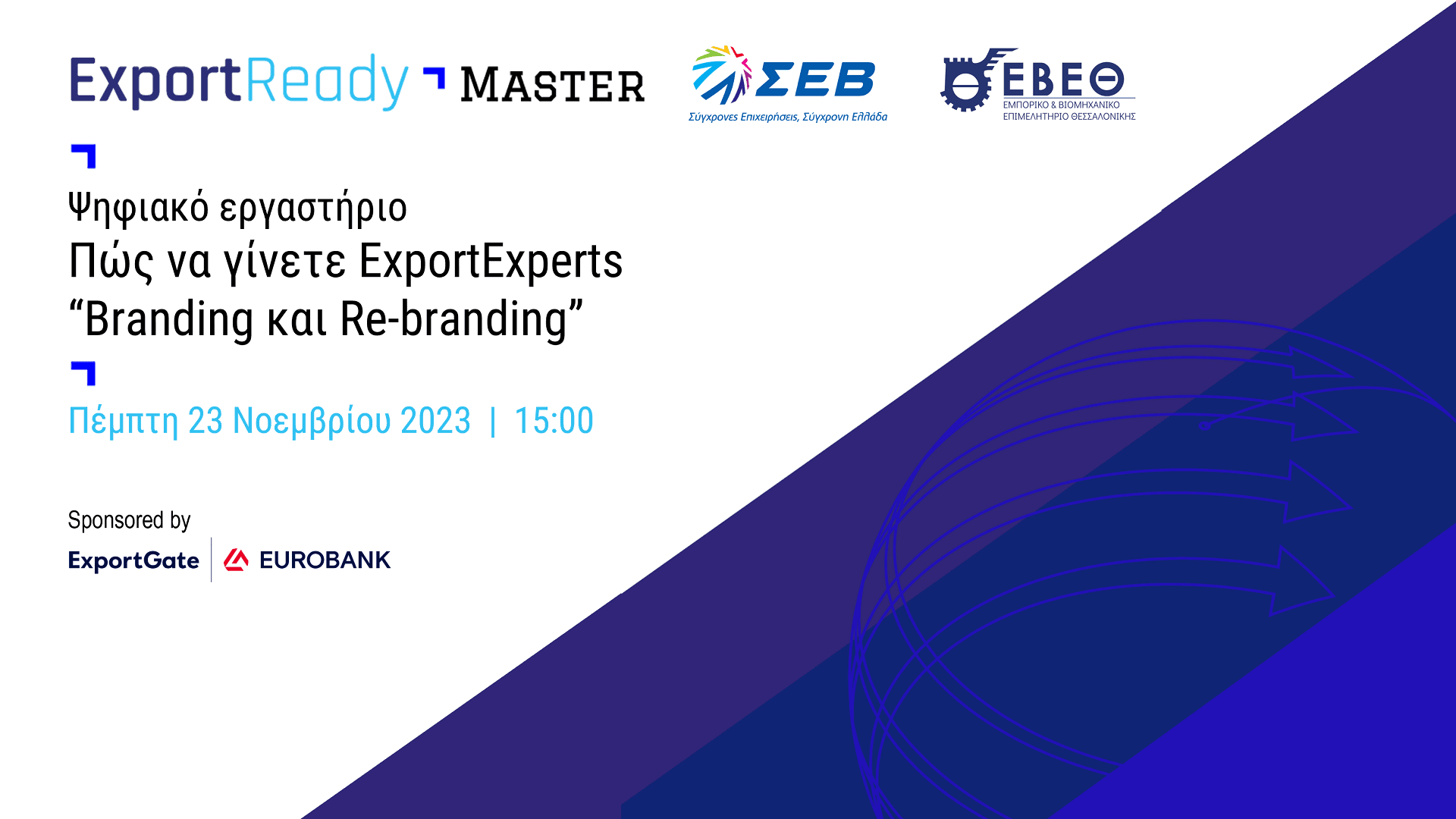 ExportReady MASTER

ΣΕΒ
Σύγχρονες Επιχειρήσεις, Σύγχρονη Ελλάδα

ΕΒΕΘ
ΕΜΠΟΡΙΚΟ & ΒΙΟΜΗΧΑΝΙΚΟ ΕΠΙΜΕΛΗΤΗΡΙΟ ΘΕΣΣΑΛΟΝΙΚΗΣ

Ψηφιακό εργαστήριο
Πώς να γίνετε ExportExperts
“Branding και Re-branding”

Πέμπτη 23 Νοεμβρίου 2023 | 15:00

Sponsored by
ExportGate | EUROBANK